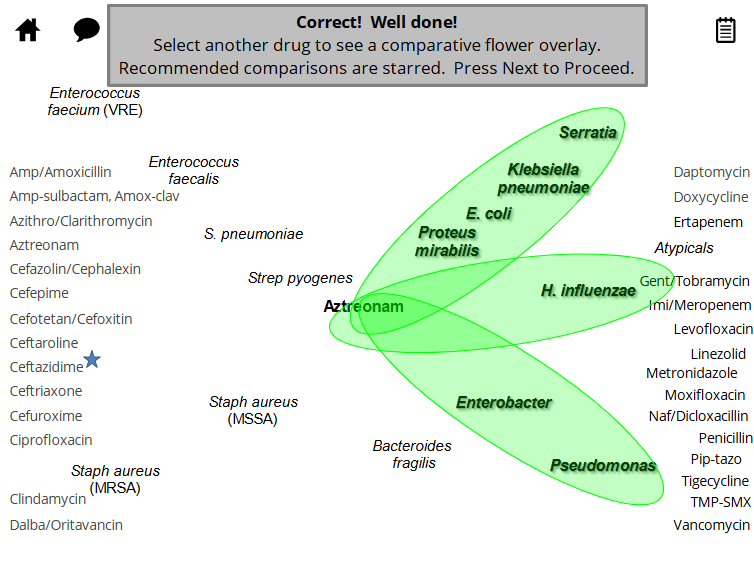 Correct! Well done!
Select another drug to see a comparative flower overlay.
Recommended comparisons are starred. Press Next to Proceed.

Enterococcus faecium (VRE)

Amp/Amoxicillin
Amp-sulbactam, Amox-clav
Azithro/Clarithromycin
Aztreonam
Cefazolin/Cephalexin
Cefepime
Cefotetan/Cefoxitin
Ceftaroline
Ceftazidime
Ceftriaxone
Cefuroxime
Ciprofloxacin
Clindamycin
Dalba/Oritavancin

Enterococcus faecalis

S. pneumoniae

Strep pyogenes

Aztreonam

Staph aureus (MSSA)

Staph aureus (MRSA)

Bacteroides fragilis

Serratia
Klebsiella pneumoniae
E. coli
Proteus mirabilis
H. influenzae
Enterobacter
Pseudomonas

Atypicals

Daptomycin
Doxycycline
Ertapenem
Gent/Tobramycin
Imi/Meropenem
Levofloxacin
Linezolid
Metronidazole
Moxifloxacin
Naf/Dicloxacillin
Penicillin
Pip-tazo
Tigecycline
TMP-SMX
Vancomycin